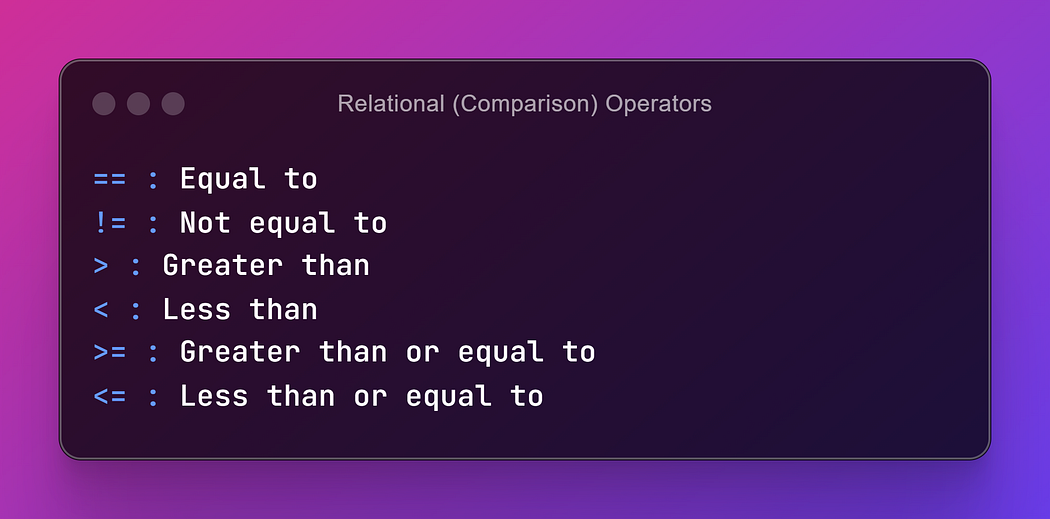 Relational (Comparison) Operators

== : Equal to
!= : Not equal to
> : Greater than
< : Less than
>= : Greater than or equal to
<= : Less than or equal to